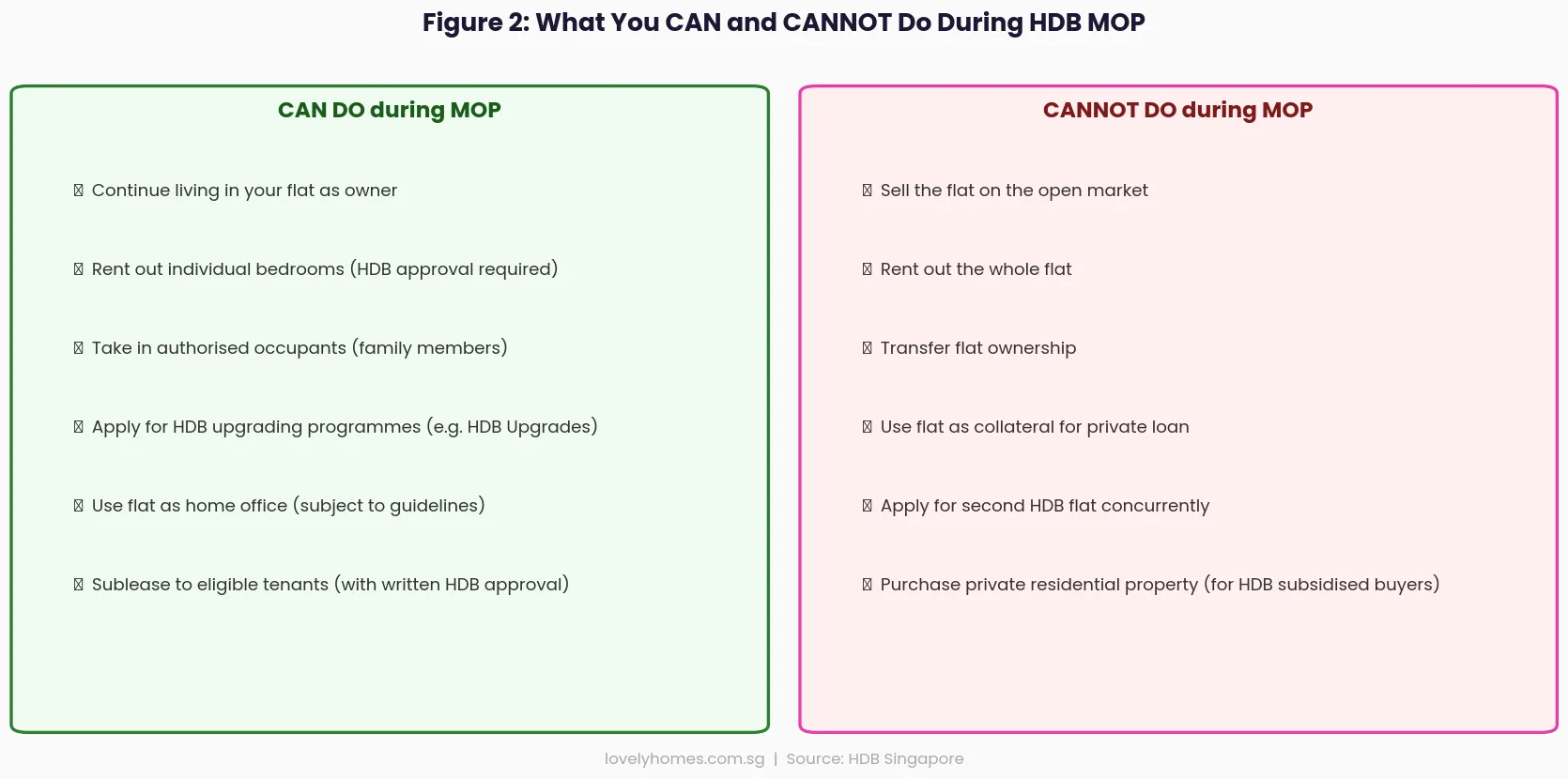 Figure 2: What You CAN and CANNOT Do During HDB MOP

CAN DO during MOP

Continue living in your flat as owner

Rent out individual bedrooms (HDB approval required)

Take in authorised occupants (family members)

Apply for HDB upgrading programmes (e.g. HDB Upgrades)

Use flat as home office (subject to guidelines)

Sublease to eligible tenants (with written HDB approval)

CANNOT DO during MOP

Sell the flat on the open market

Rent out the whole flat

Transfer flat ownership

Use flat as collateral for private loan

Apply for second HDB flat concurrently

Purchase private residential property (for HDB subsidised buyers)

lovelyhomes.com.sg | Source: HDB Singapore